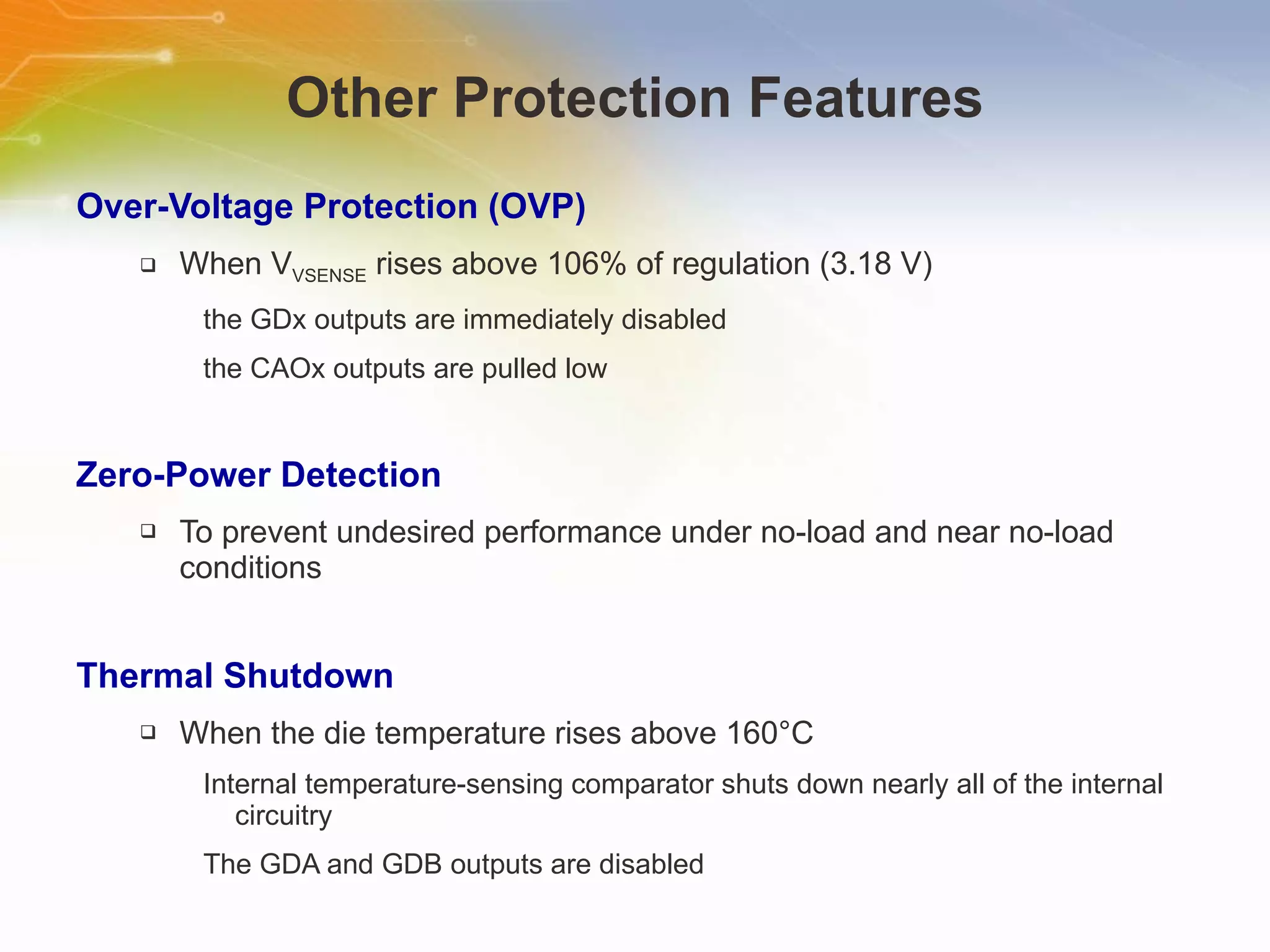 Other Protection Features

Over-Voltage Protection (OVP)

❑ When $V_{VSENSE}$ rises above 106% of regulation (3.18 V)

the GDx outputs are immediately disabled

the CAOx outputs are pulled low

Zero-Power Detection

❑ To prevent undesired performance under no-load and near no-load conditions

Thermal Shutdown

❑ When the die temperature rises above 160°C

Internal temperature-sensing comparator shuts down nearly all of the internal circuitry

The GDA and GDB outputs are disabled